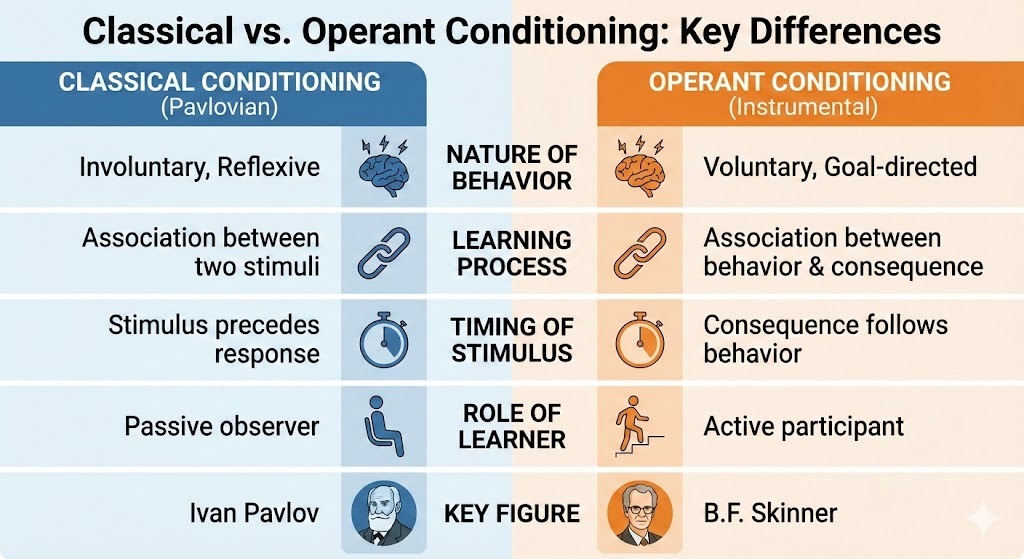 Classical vs. Operant Conditioning: Key Differences

| CLASSICAL CONDITIONING (Pavlovian) | | OPERANT CONDITIONING (Instrumental) |
|---|---|---|
| Involuntary, Reflexive | NATURE OF BEHAVIOR | Voluntary, Goal-directed |
| Association between two stimuli | LEARNING PROCESS | Association between behavior & consequence |
| Stimulus precedes response | TIMING OF STIMULUS | Consequence follows behavior |
| Passive observer | ROLE OF LEARNER | Active participant |
| Ivan Pavlov | KEY FIGURE | B.F. Skinner |